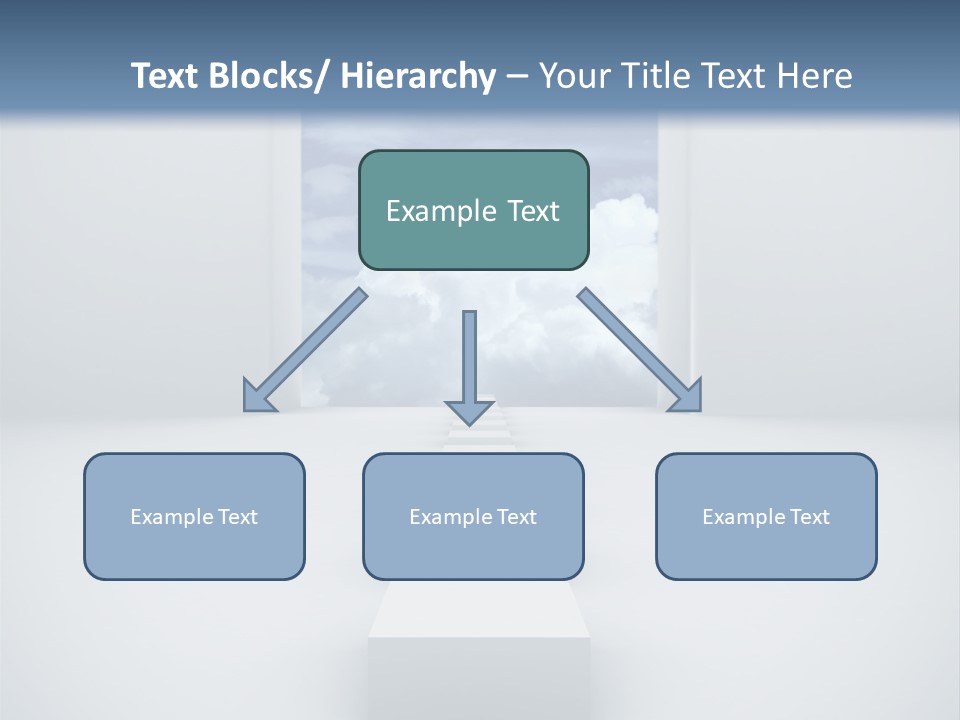 Text Blocks/ Hierarchy – Your Title Text Here

Example Text

Example Text

Example Text

Example Text